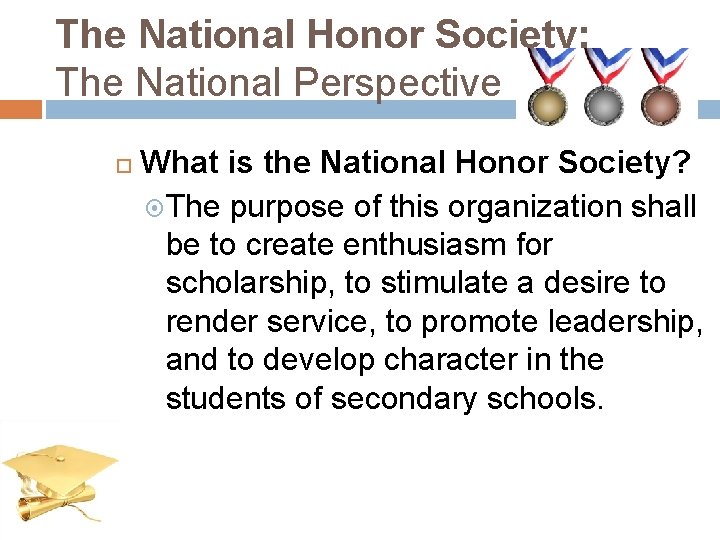 The National Honor Society:
The National Perspective

What is the National Honor Society?

The purpose of this organization shall be to create enthusiasm for scholarship, to stimulate a desire to render service, to promote leadership, and to develop character in the students of secondary schools.